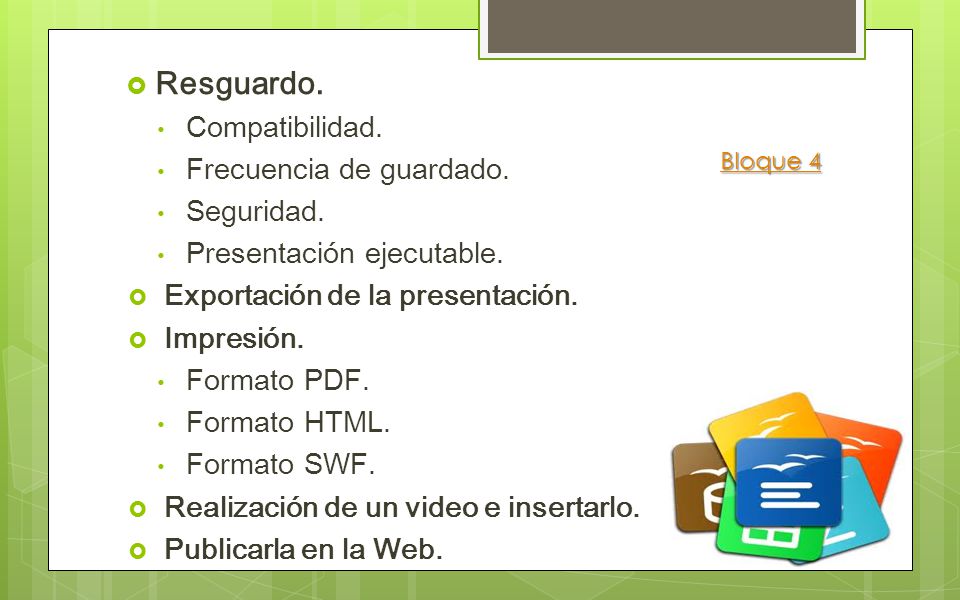 Resguardo.

Compatibilidad.

Frecuencia de guardado.

Seguridad.

Presentación ejecutable.

Exportación de la presentación.

Impresión.

Formato PDF.

Formato HTML.

Formato SWF.

Realización de un video e insertarlo.

Publicarla en la Web.

Bloque 4